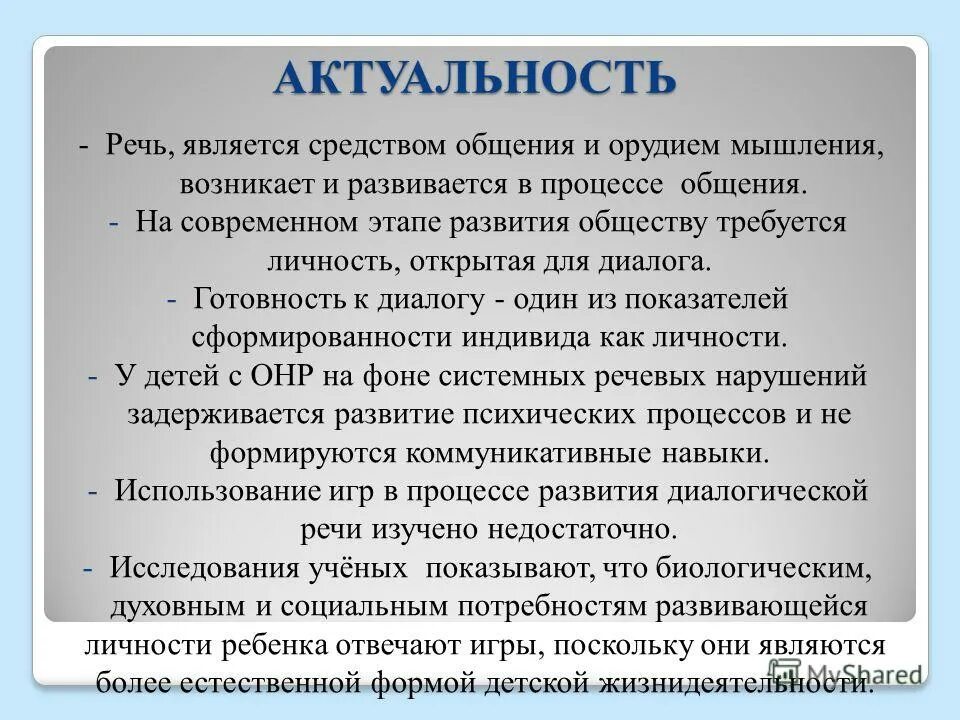 АКТУАЛЬНОСТЬ

- Речь, является средством общения и орудием мышления, возникает и развивается в процессе общения.
- На современном этапе развития обществу требуется личность, открытая для диалога.
- Готовность к диалогу - один из показателей сформированности индивида как личности.
- У детей с ОНР на фоне системных речевых нарушений задерживается развитие психических процессов и не формируются коммуникативные навыки.
- Использование игр в процессе развития диалогической речи изучено недостаточно.
- Исследования учёных показывают, что биологическим, духовным и социальным потребностям развивающейся личности ребенка отвечают игры, поскольку они являются более естественной формой детской жизнидеятельности.

MyShared